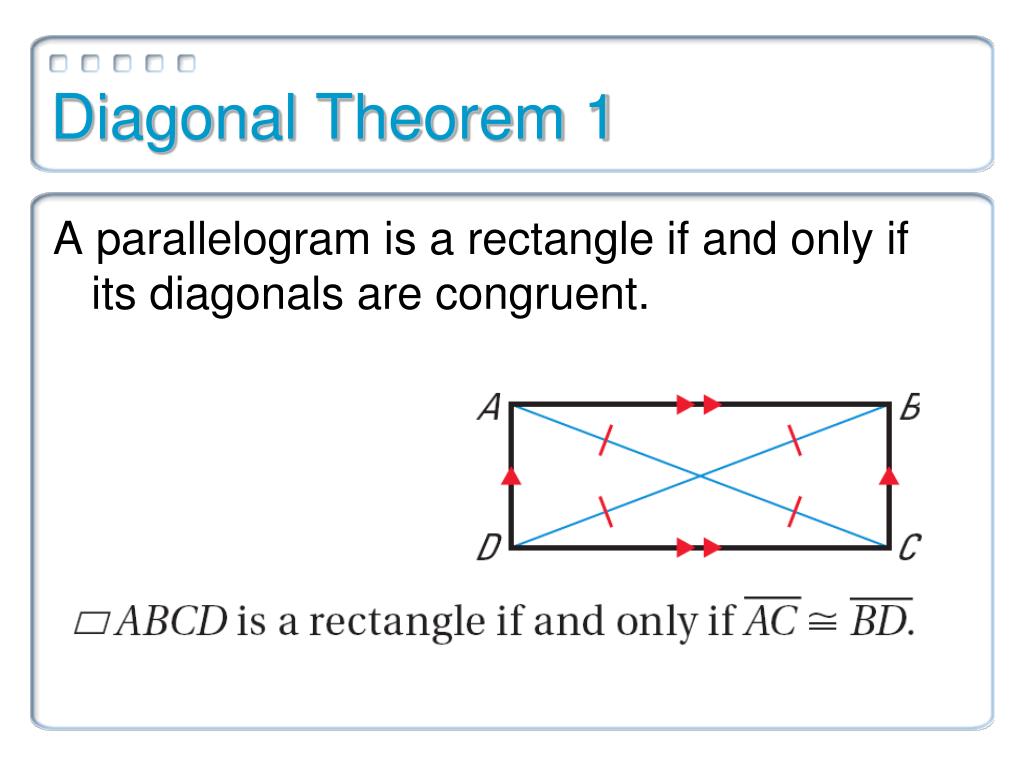 Diagonal Theorem 1

A parallelogram is a rectangle if and only if its diagonals are congruent.

A B D C

$\square ABCD$ is a rectangle if and only if $\overline{AC} \cong \overline{BD}$.